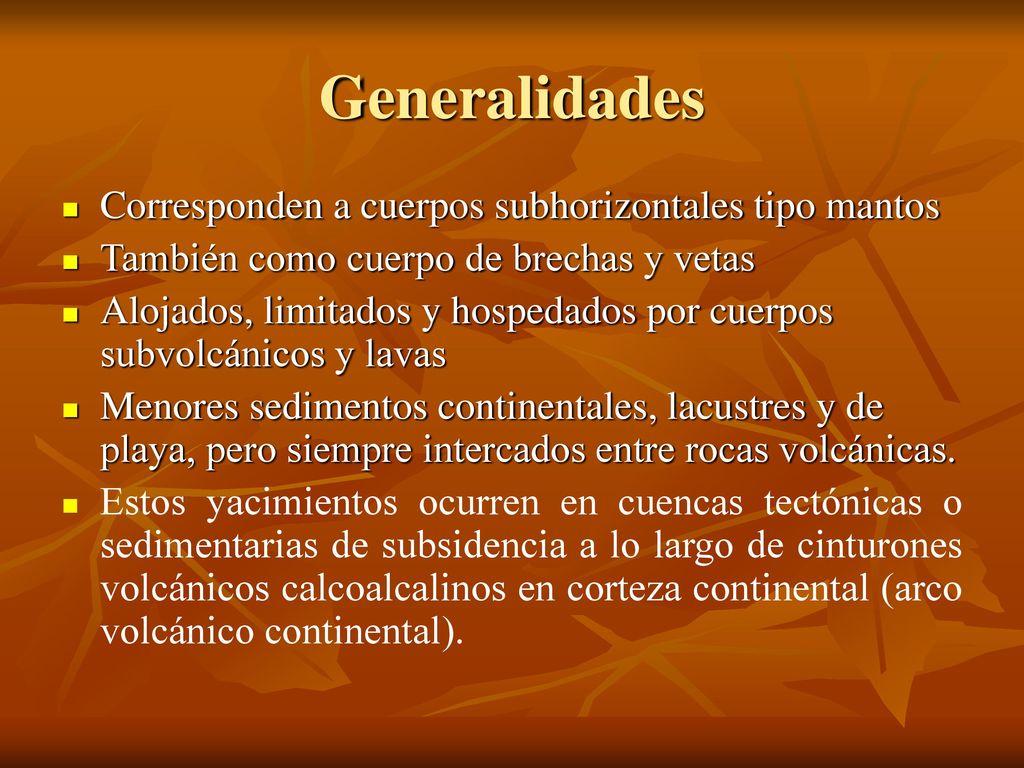 Generalidades

- Corresponden a cuerpos subhorizontales tipo mantos
- También como cuerpo de brechas y vetas
- Alojados, limitados y hospedados por cuerpos subvolcánicos y lavas
- Menores sedimentos continentales, lacustres y de playa, pero siempre intercados entre rocas volcánicas.
- Estos yacimientos ocurren en cuencas tectónicas o sedimentarias de subsidencia a lo largo de cinturones volcánicos calcoalcalinos en corteza continental (arco volcánico continental).